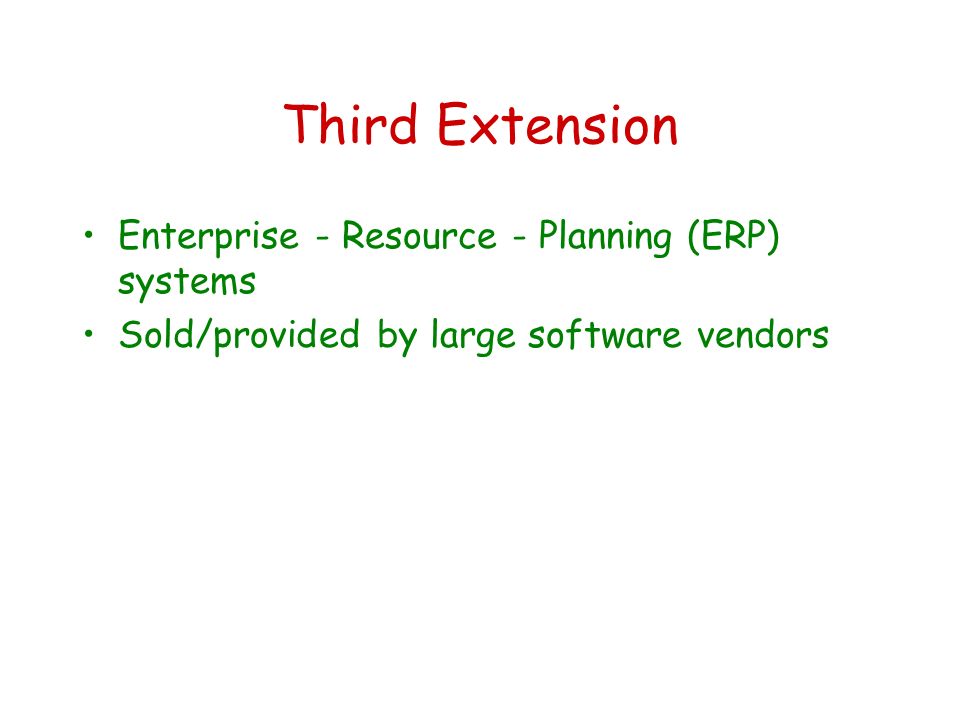 Third Extension

• Enterprise - Resource - Planning (ERP) systems
• Sold/provided by large software vendors